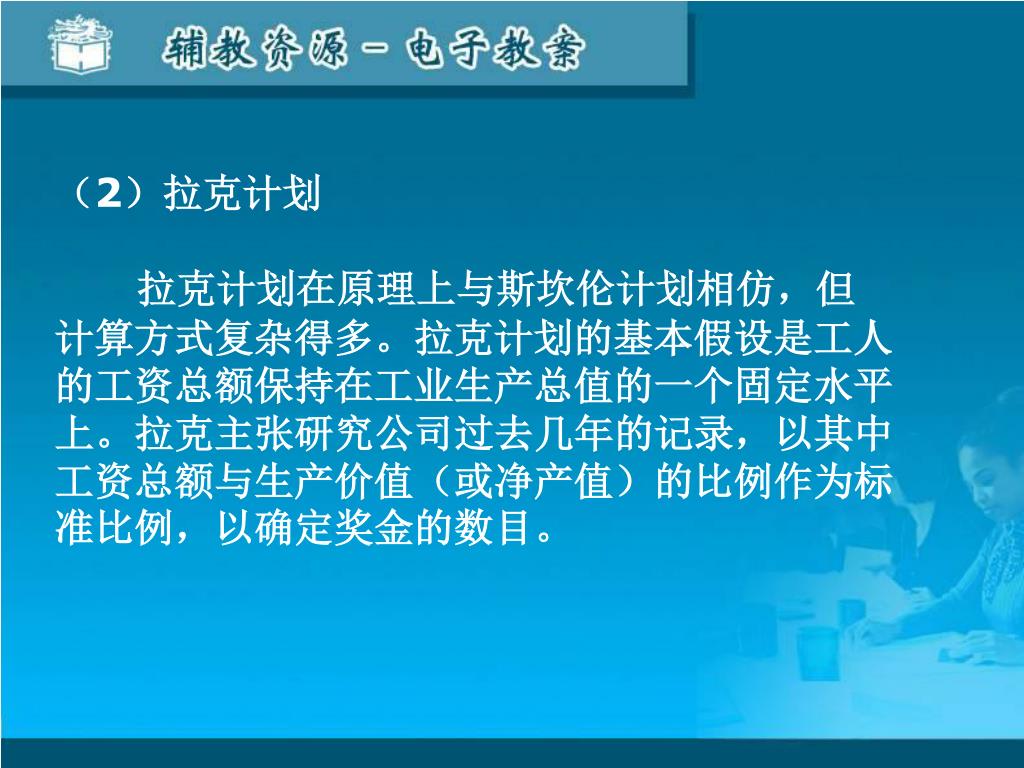 辅教资源－电子教案

（2）拉克计划

拉克计划在原理上与斯坎伦计划相仿，但计算方式复杂得多。拉克计划的基本假设是工人的工资总额保持在工业生产总值的一个固定水平上。拉克主张研究公司过去几年的记录，以其中工资总额与生产价值（或净产值）的比例作为标准比例，以确定奖金的数目。